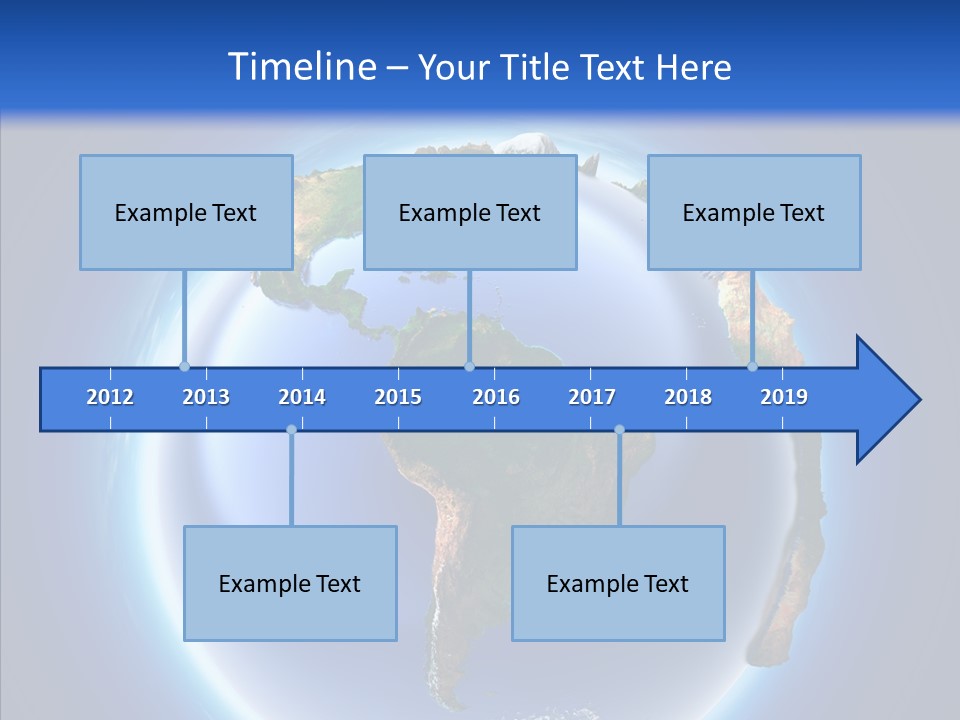 Timeline – Your Title Text Here

Example Text

Example Text

Example Text

2012
2013
2014
2015
2016
2017
2018
2019

Example Text

Example Text